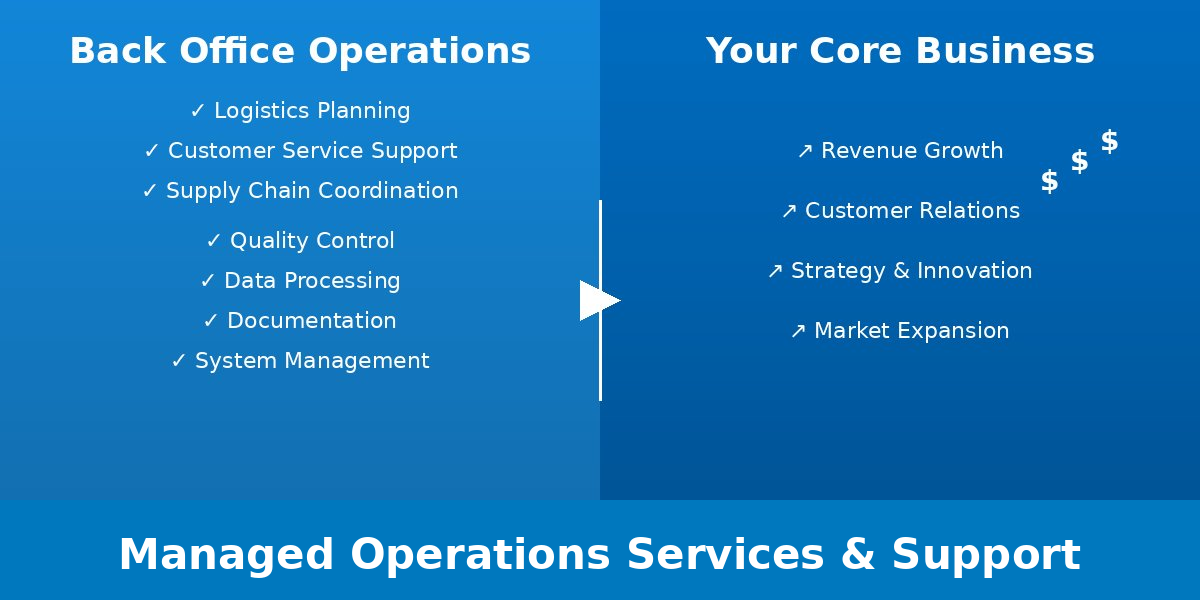 Back Office Operations

✓ Logistics Planning
✓ Customer Service Support
✓ Supply Chain Coordination
✓ Quality Control
✓ Data Processing
✓ Documentation
✓ System Management

Your Core Business

↗ Revenue Growth
↗ Customer Relations
↗ Strategy & Innovation
↗ Market Expansion

$ $ $

Managed Operations Services & Support